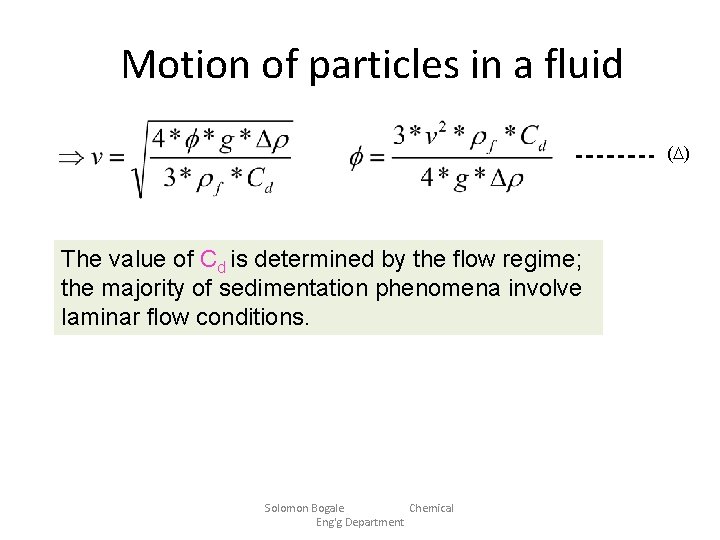 Motion of particles in a fluid

$\Rightarrow v = \sqrt{\frac{4*\phi*g*\Delta\rho}{3*\rho_f*C_d}}$ $\phi = \frac{3*v^2*\rho_f*C_d}{4*g*\Delta\rho}$ -------- $(\Delta)$

The value of $C_d$ is determined by the flow regime; the majority of sedimentation phenomena involve laminar flow conditions.

Solomon Bogale Chemical Eng'g Department